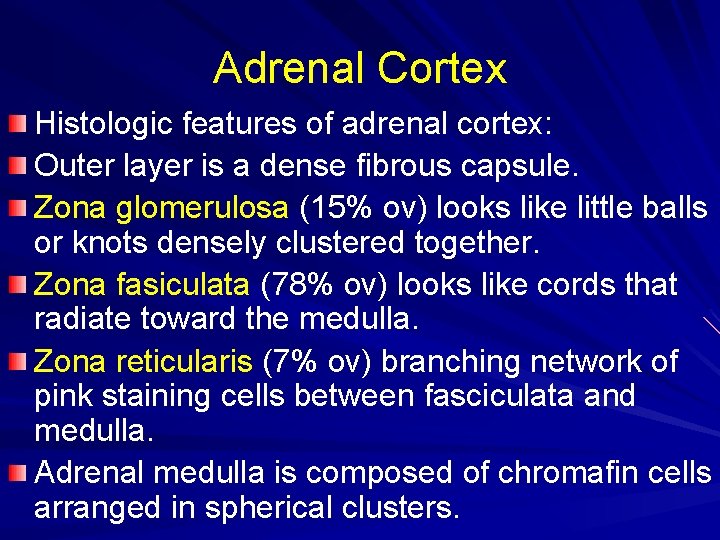 Adrenal Cortex

Histologic features of adrenal cortex:

Outer layer is a dense fibrous capsule.

Zona glomerulosa (15% ov) looks like little balls or knots densely clustered together.

Zona fasiculata (78% ov) looks like cords that radiate toward the medulla.

Zona reticularis (7% ov) branching network of pink staining cells between fasciculata and medulla.

Adrenal medulla is composed of chromafin cells arranged in spherical clusters.